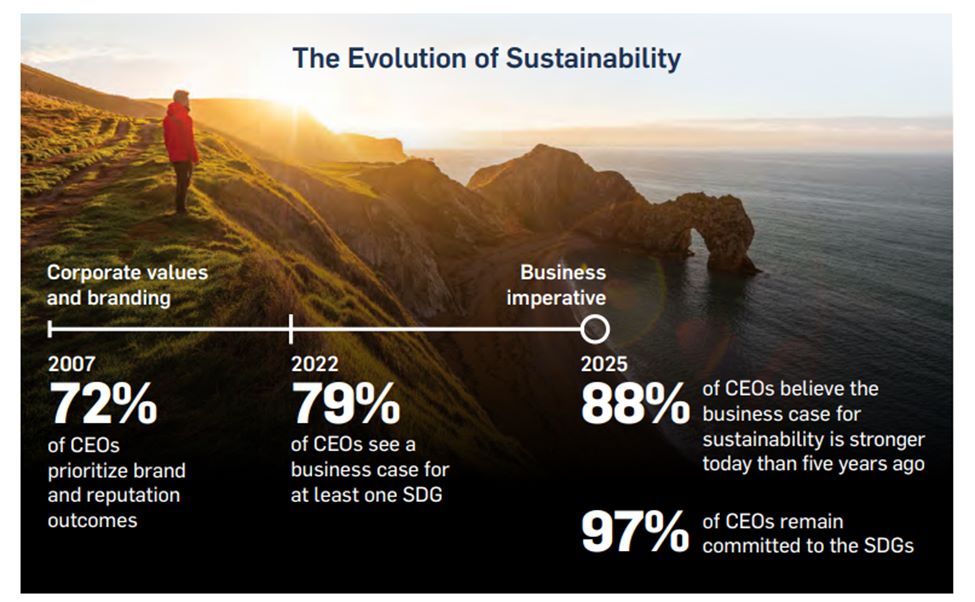 The Evolution of Sustainability

Corporate values and branding

Business imperative

2007
72%
of CEOs prioritize brand and reputation outcomes

2022
79%
of CEOs see a business case for at least one SDG

2025
88%
of CEOs believe the business case for sustainability is stronger today than five years ago

97%
of CEOs remain committed to the SDGs